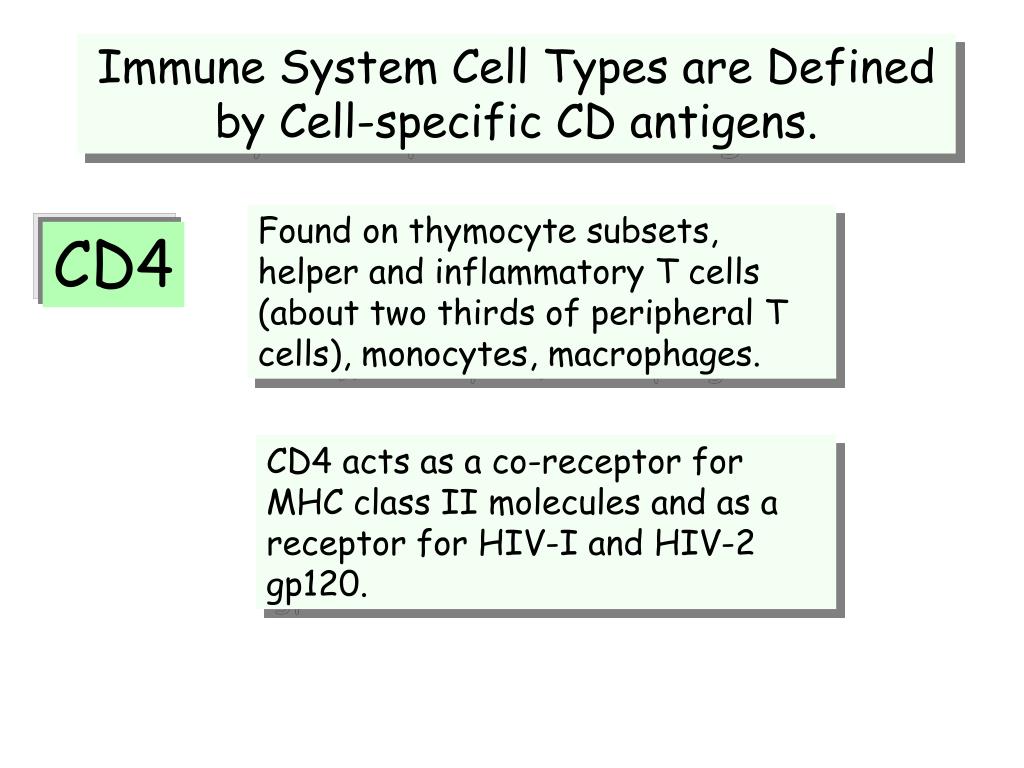 Immune System Cell Types are Defined by Cell-specific CD antigens.

CD4

Found on thymocyte subsets, helper and inflammatory T cells (about two thirds of peripheral T cells), monocytes, macrophages.

CD4 acts as a co-receptor for MHC class II molecules and as a receptor for HIV-I and HIV-2 gp120.